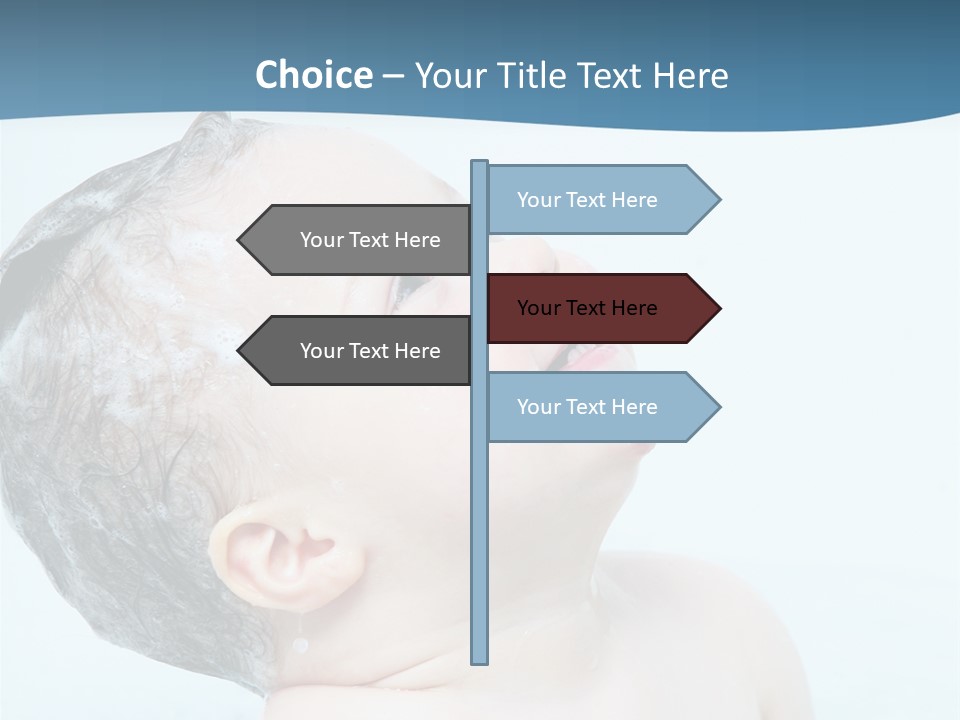 Choice – Your Title Text Here

Your Text Here

Your Text Here

Your Text Here

Your Text Here

Your Text Here